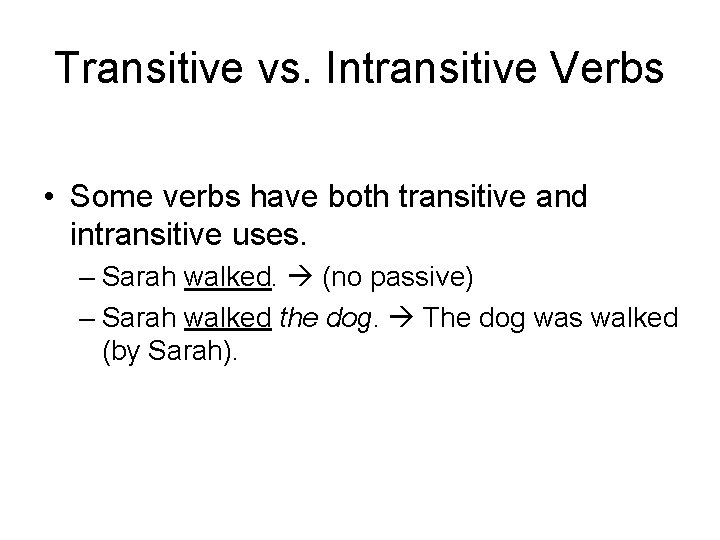 Transitive vs. Intransitive Verbs

• Some verbs have both transitive and intransitive uses.

– Sarah walked. → (no passive)

– Sarah walked the dog. → The dog was walked (by Sarah).